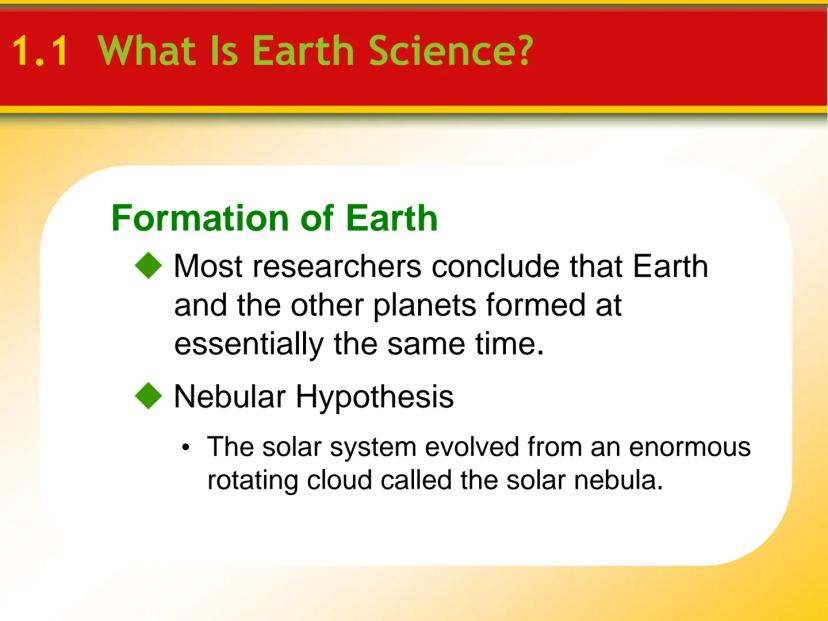 1.1 What Is Earth Science?

Formation of Earth

◆ Most researchers conclude that Earth and the other planets formed at essentially the same time.

◆ Nebular Hypothesis

• The solar system evolved from an enormous rotating cloud called the solar nebula.